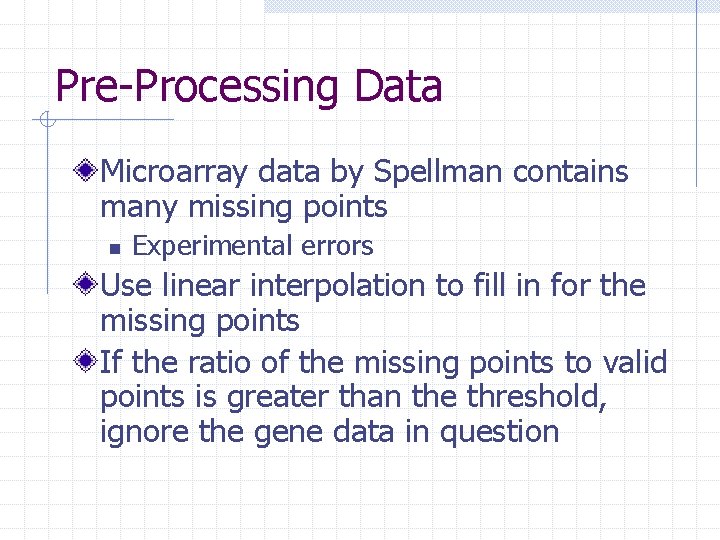 Pre-Processing Data

Microarray data by Spellman contains many missing points

Experimental errors

Use linear interpolation to fill in for the missing points

If the ratio of the missing points to valid points is greater than the threshold, ignore the gene data in question